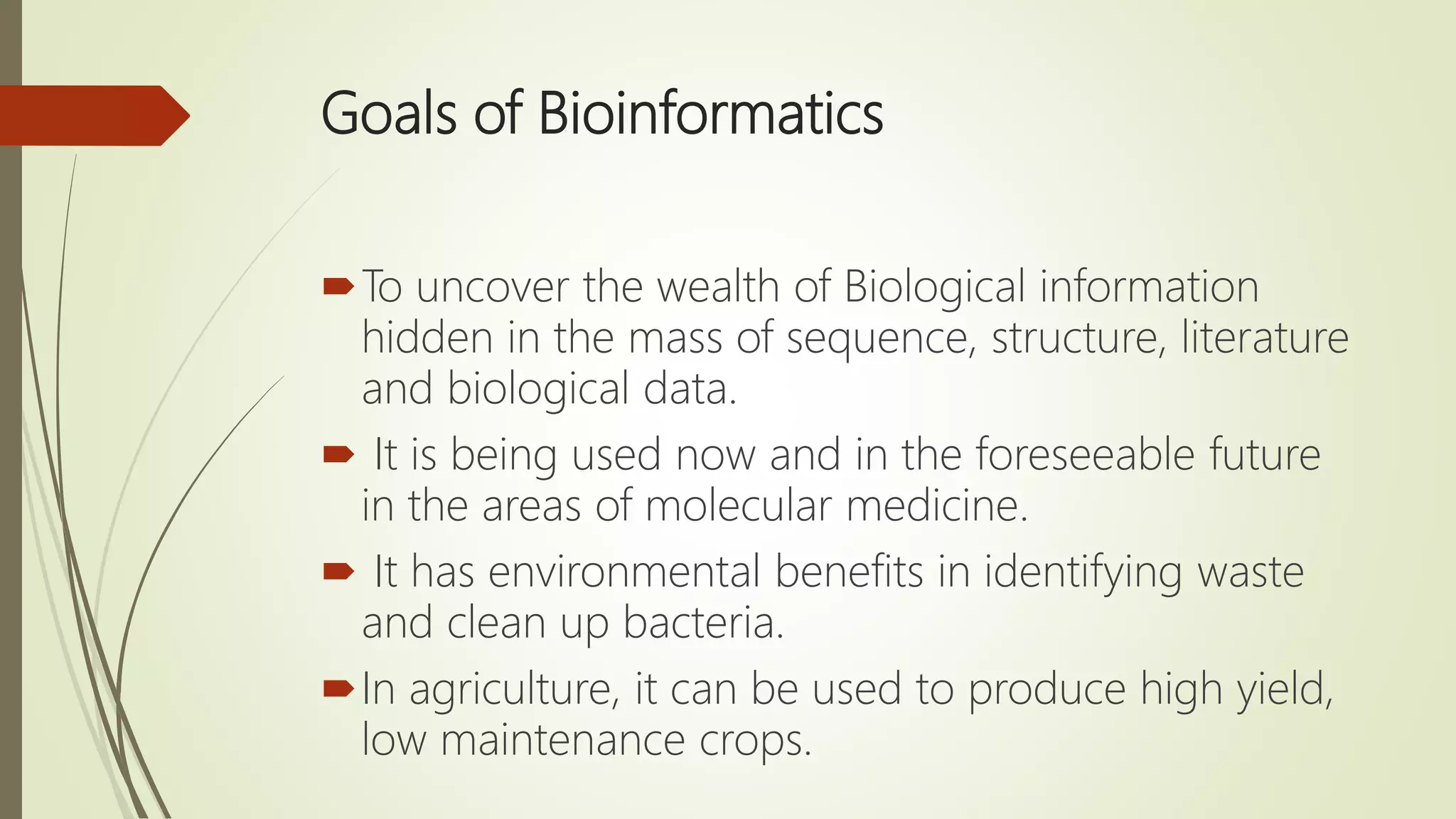 Goals of Bioinformatics

To uncover the wealth of Biological information hidden in the mass of sequence, structure, literature and biological data.

It is being used now and in the foreseeable future in the areas of molecular medicine.

It has environmental benefits in identifying waste and clean up bacteria.

In agriculture, it can be used to produce high yield, low maintenance crops.